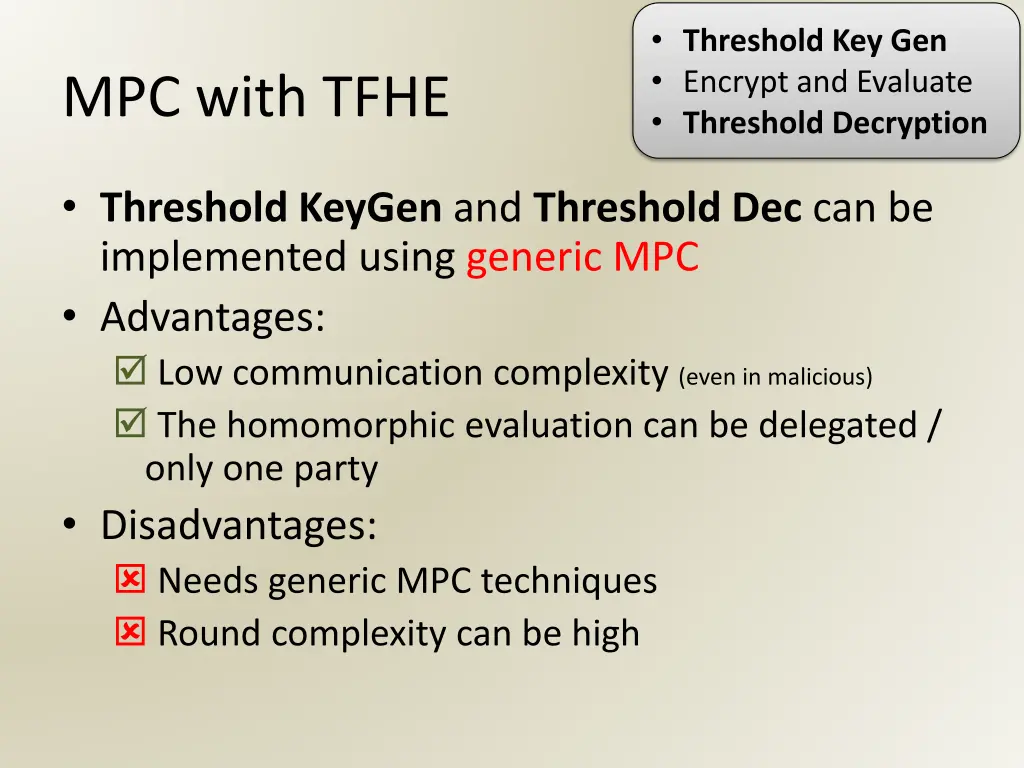 MPC with TFHE

• Threshold Key Gen
• Encrypt and Evaluate
• Threshold Decryption

• Threshold KeyGen and Threshold Dec can be implemented using generic MPC
• Advantages:
☑ Low communication complexity (even in malicious)
☑ The homomorphic evaluation can be delegated / only one party
• Disadvantages:
☒ Needs generic MPC techniques
☒ Round complexity can be high